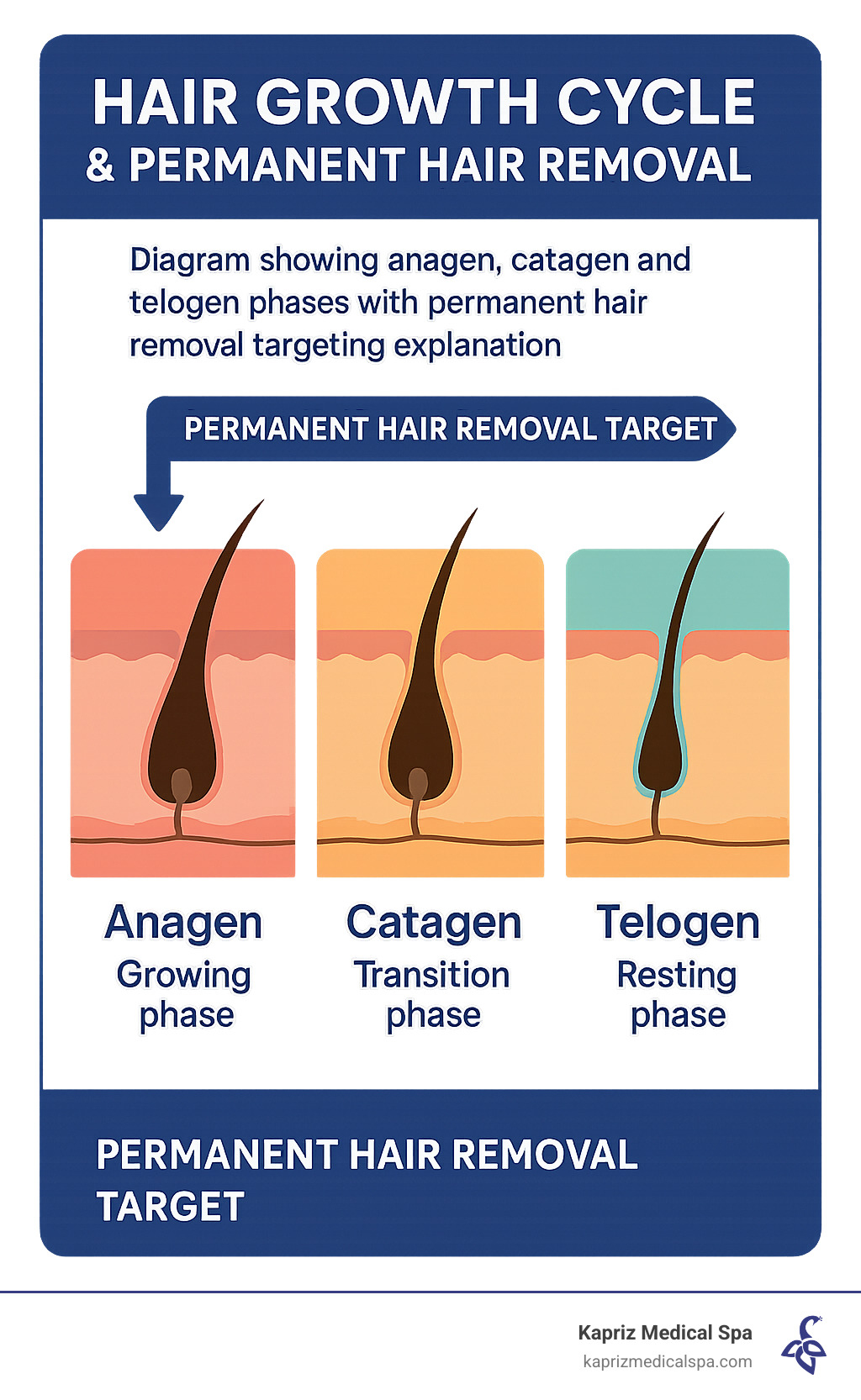 HAIR GROWTH CYCLE
& PERMANENT HAIR REMOVAL

Diagram showing anagen, catagen and telogen phases with permanent hair removal targeting explanation

PERMANENT HAIR REMOVAL TARGET

Anagen
Growing phase

Catagen
Transition phase

Telogen
Resting phase

PERMANENT HAIR REMOVAL TARGET

Kapriz Medical Spa
kaprizmedicalspa.com